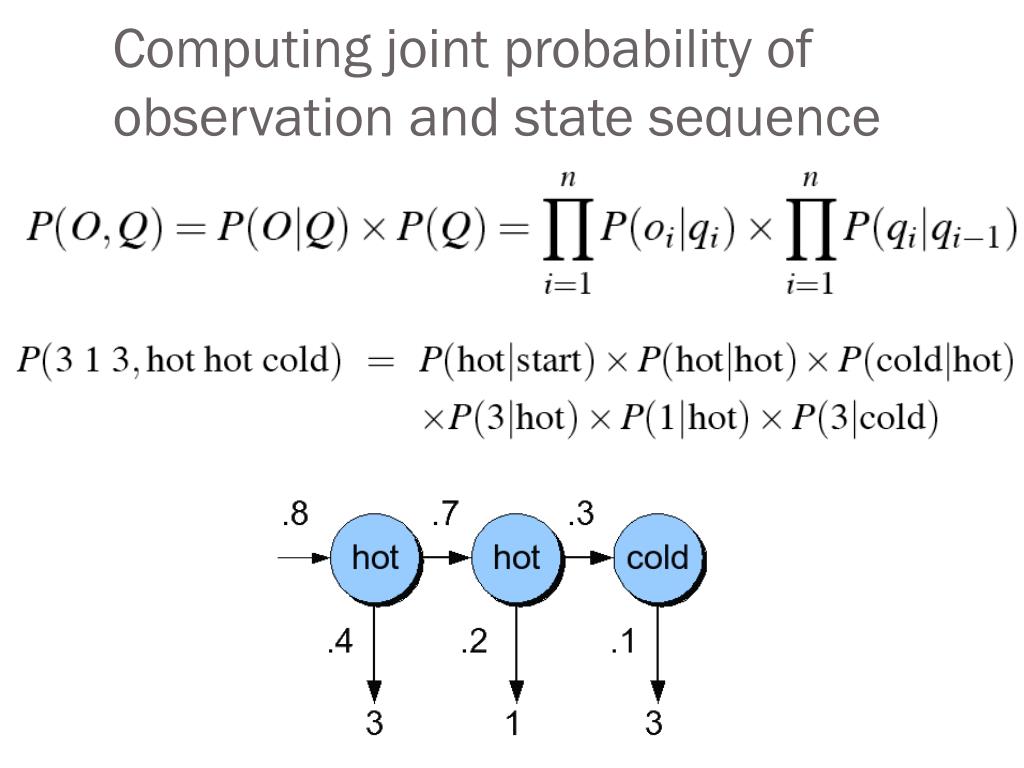 Computing joint probability of observation and state sequence

$P(O,Q) = P(O|Q) \times P(Q) = \prod_{i=1}^{n} P(o_i|q_i) \times \prod_{i=1}^{n} P(q_i|q_{i-1})$

$P(3\ 1\ 3, \text{hot hot cold}) = P(\text{hot}|\text{start}) \times P(\text{hot}|\text{hot}) \times P(\text{cold}|\text{hot})$
$\times P(3|\text{hot}) \times P(1|\text{hot}) \times P(3|\text{cold})$

.8 hot .7 hot .3 cold
.4 .2 .1
3 1 3